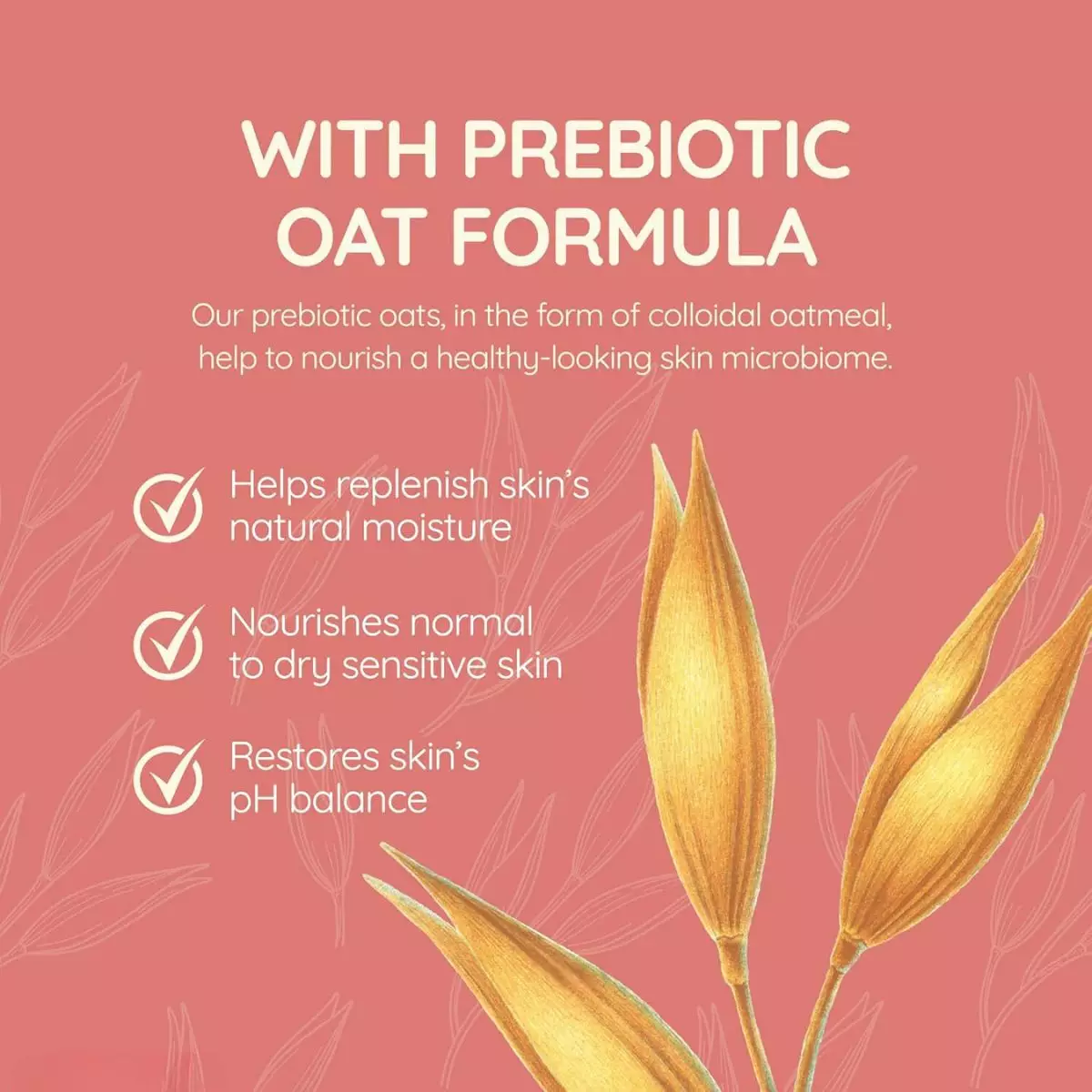 WITH PREBIOTIC OAT FORMULA

Our prebiotic oats, in the form of colloidal oatmeal, help to nourish a healthy-looking skin microbiome.

Helps replenish skin's natural moisture

Nourishes normal to dry sensitive skin

Restores skin's pH balance